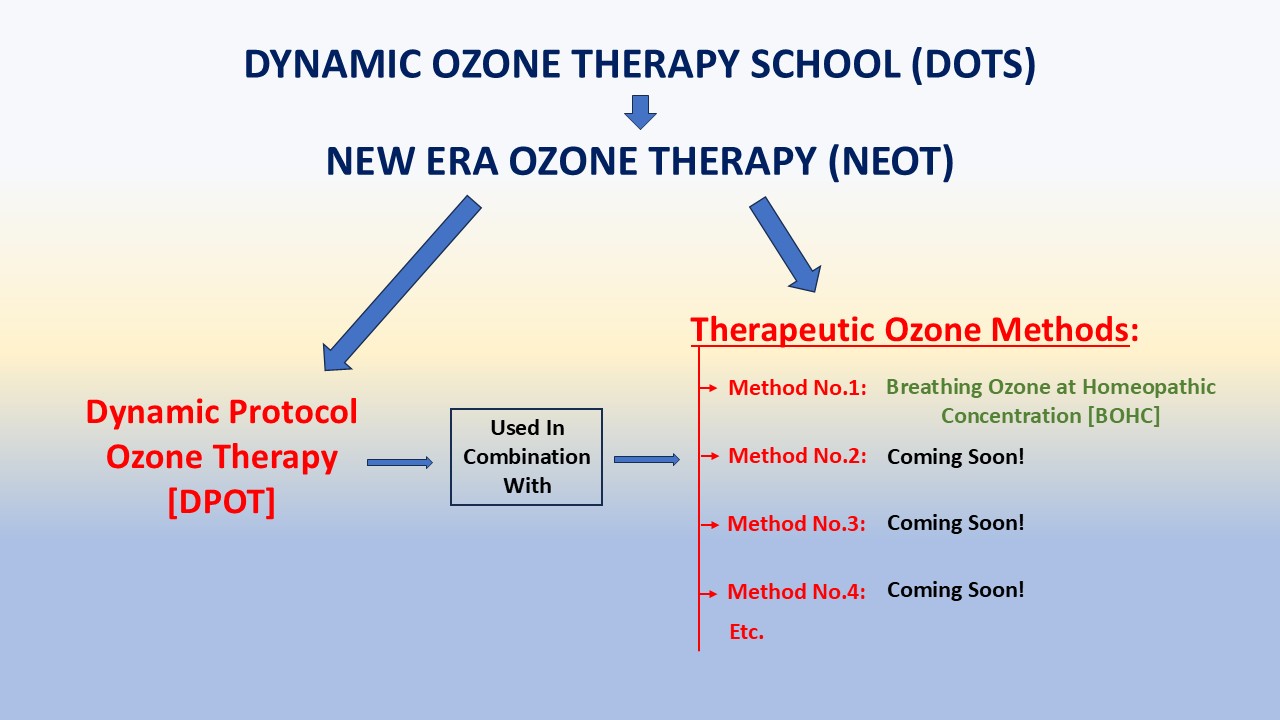 DYNAMIC OZONE THERAPY SCHOOL (DOTS)

NEW ERA OZONE THERAPY (NEOT)

Dynamic Protocol Ozone Therapy [DPOT]

Used In Combination With

Therapeutic Ozone Methods:

Method No.1: Breathing Ozone at Homeopathic Concentration [BOHC]

Method No.2: Coming Soon!

Method No.3: Coming Soon!

Method No.4: Coming Soon!

Etc.